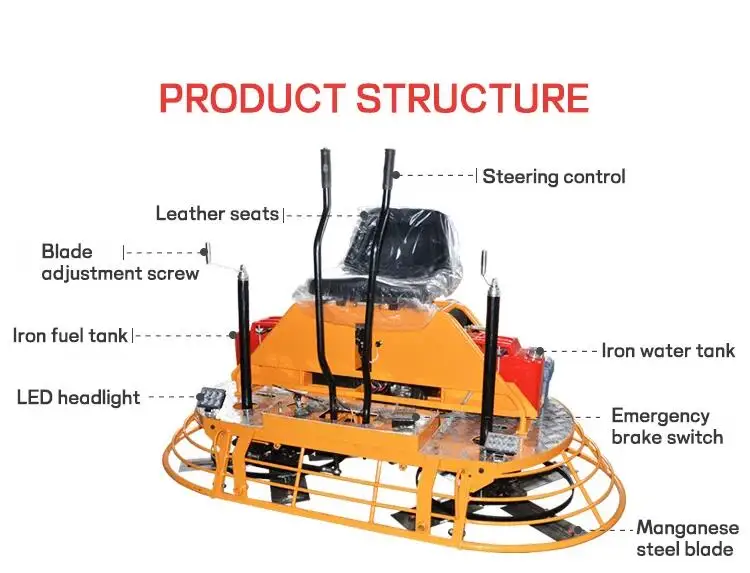 PRODUCT STRUCTURE

Steering control

Leather seats

Blade adjustment screw

Iron fuel tank

Iron water tank

LED headlight

Emergency brake switch

Manganese steel blade